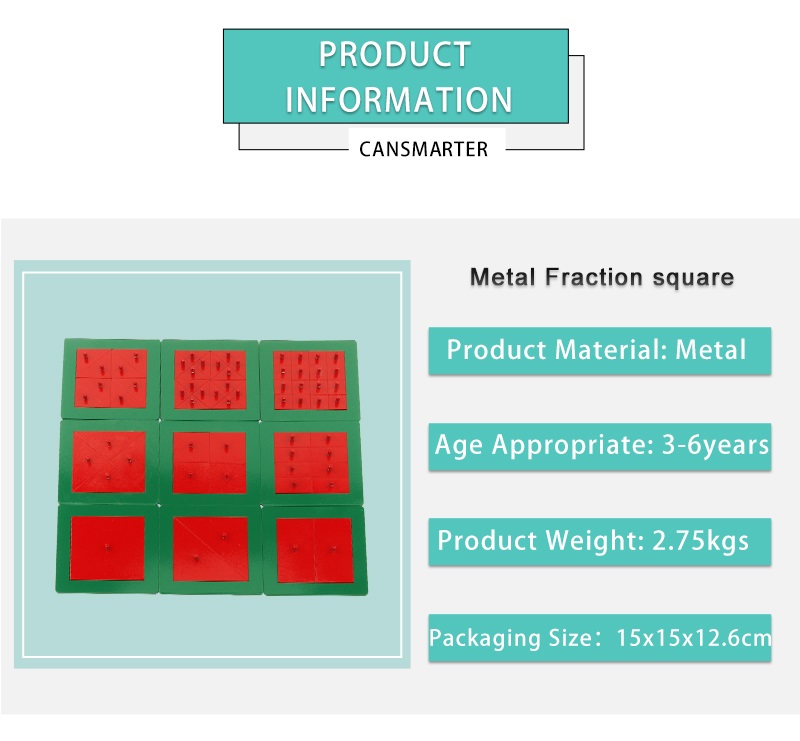 PRODUCT INFORMATION

CANSMARTER

Metal Fraction square

Product Material: Metal

Age Appropriate: 3-6years

Product Weight: 2.75kgs

Packaging Size: 15x15x12.6cm